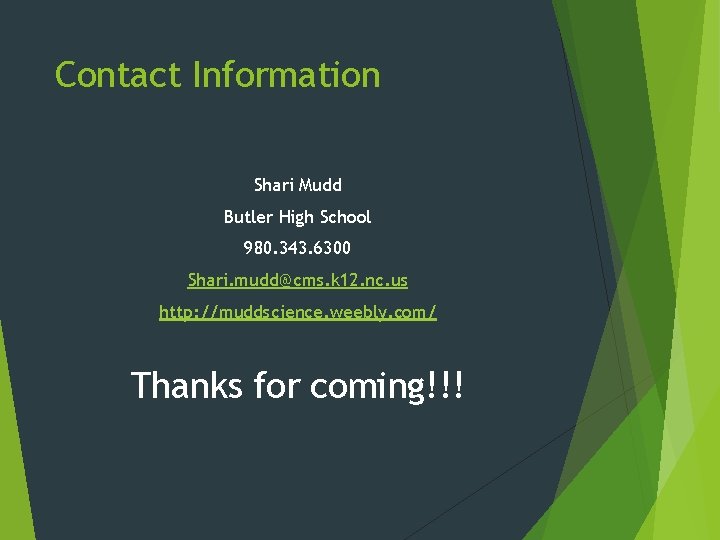 Contact Information

Shari Mudd

Butler High School

980.343.6300

Shari.mudd@cms.k12.nc.us

http://muddscience.weebly.com/

Thanks for coming!!!